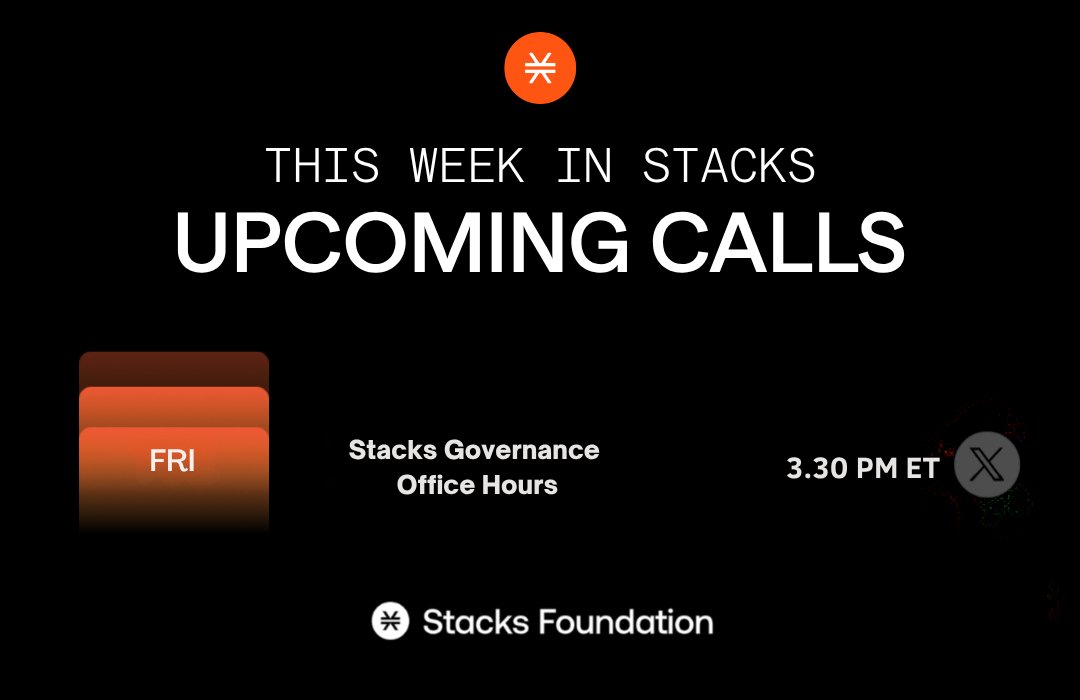 THIS WEEK IN STACKS
UPCOMING CALLS

FRI

Stacks Governance Office Hours

3.30 PM ET

Stacks Foundation